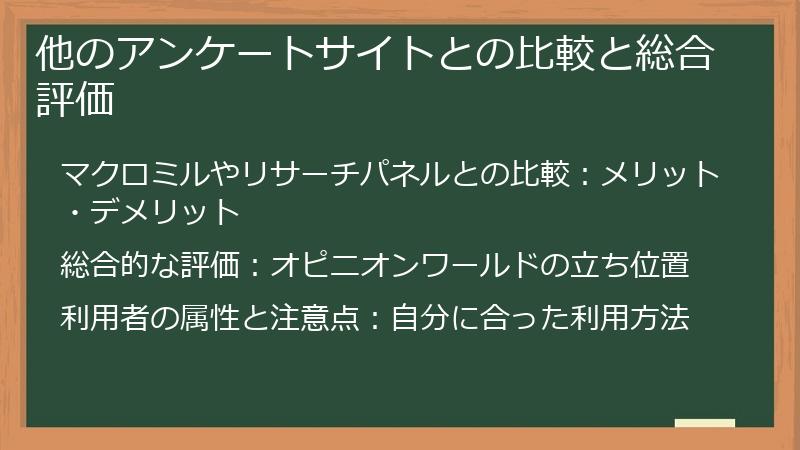 他のアンケートサイトとの比較と総合評価

マクロミルやリサーチパネルとの比較：メリット・デメリット

総合的な評価：オピニオンワールドの立ち位置

利用者の属性と注意点：自分に合った利用方法